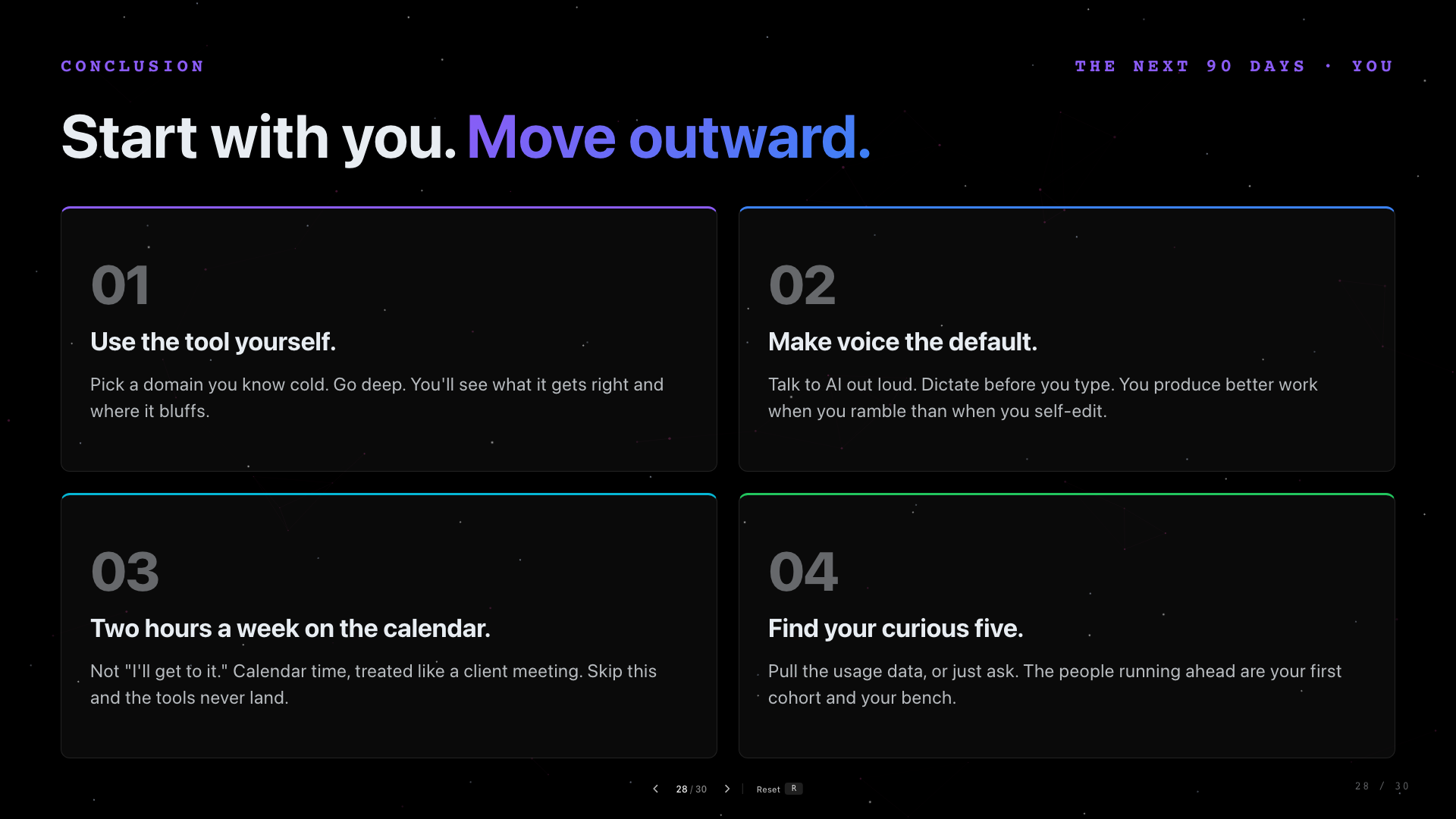 CONCLUSION

THE NEXT 90 DAYS · YOU

Start with you. Move outward.

01

Use the tool yourself.

Pick a domain you know cold. Go deep. You'll see what it gets right and where it bluffs.

02

Make voice the default.

Talk to AI out loud. Dictate before you type. You produce better work when you ramble than when you self-edit.

03

Two hours a week on the calendar.

Not "I'll get to it." Calendar time, treated like a client meeting. Skip this and the tools never land.

04

Find your curious five.

Pull the usage data, or just ask. The people running ahead are your first cohort and your bench.

28 / 30

Reset R

28 / 30